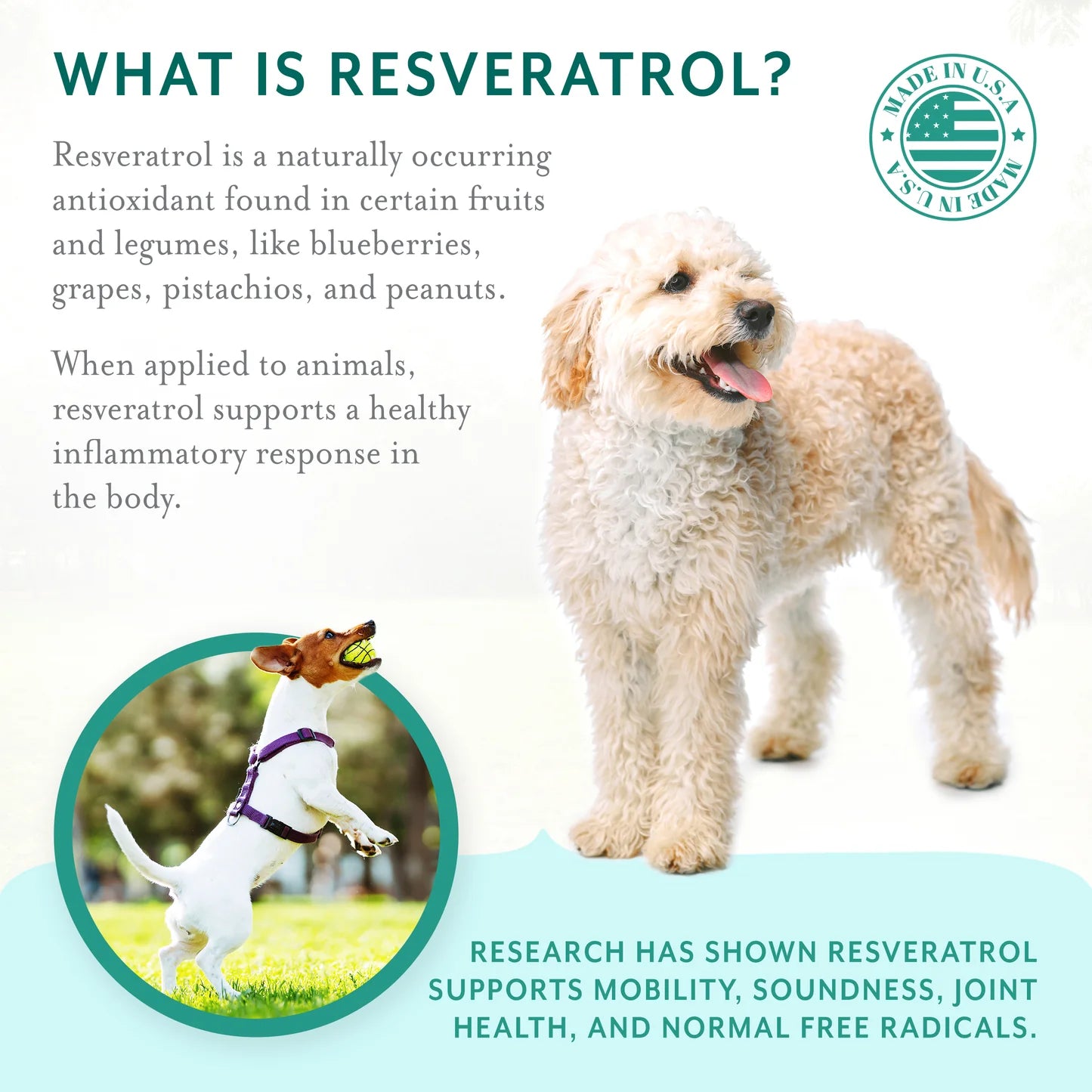 WHAT IS RESVERATROL?

MADE IN U.S.A

MADE IN U.S.A

Resveratrol is a naturally occurring antioxidant found in certain fruits and legumes, like blueberries, grapes, pistachios, and peanuts.

When applied to animals, resveratrol supports a healthy inflammatory response in the body.

RESEARCH HAS SHOWN RESVERATROL SUPPORTS MOBILITY, SOUNDNESS, JOINT HEALTH, AND NORMAL FREE RADICALS.